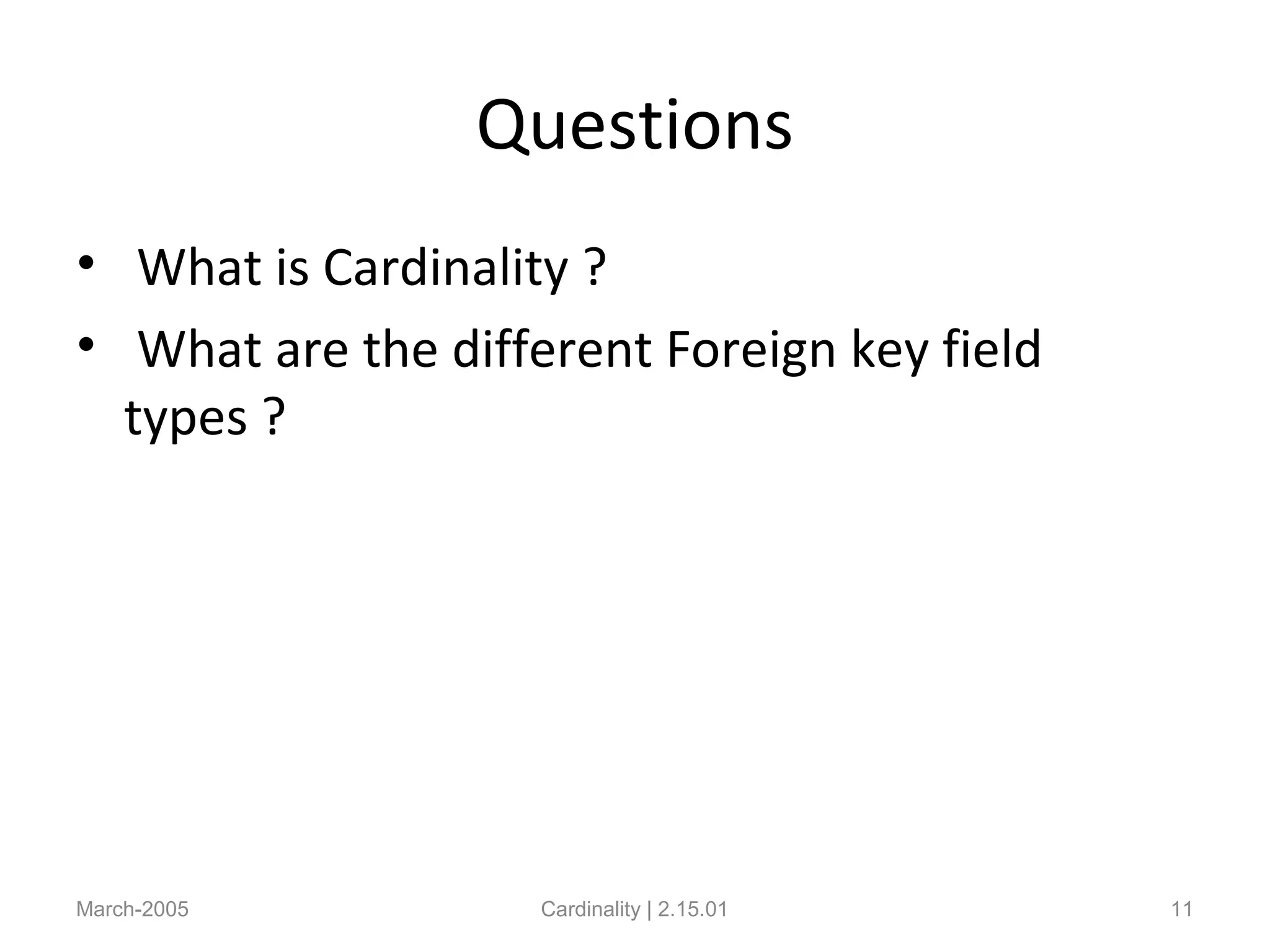 Questions

• What is Cardinality ?
• What are the different Foreign key field types ?

March-2005

Cardinality | 2.15.01

11